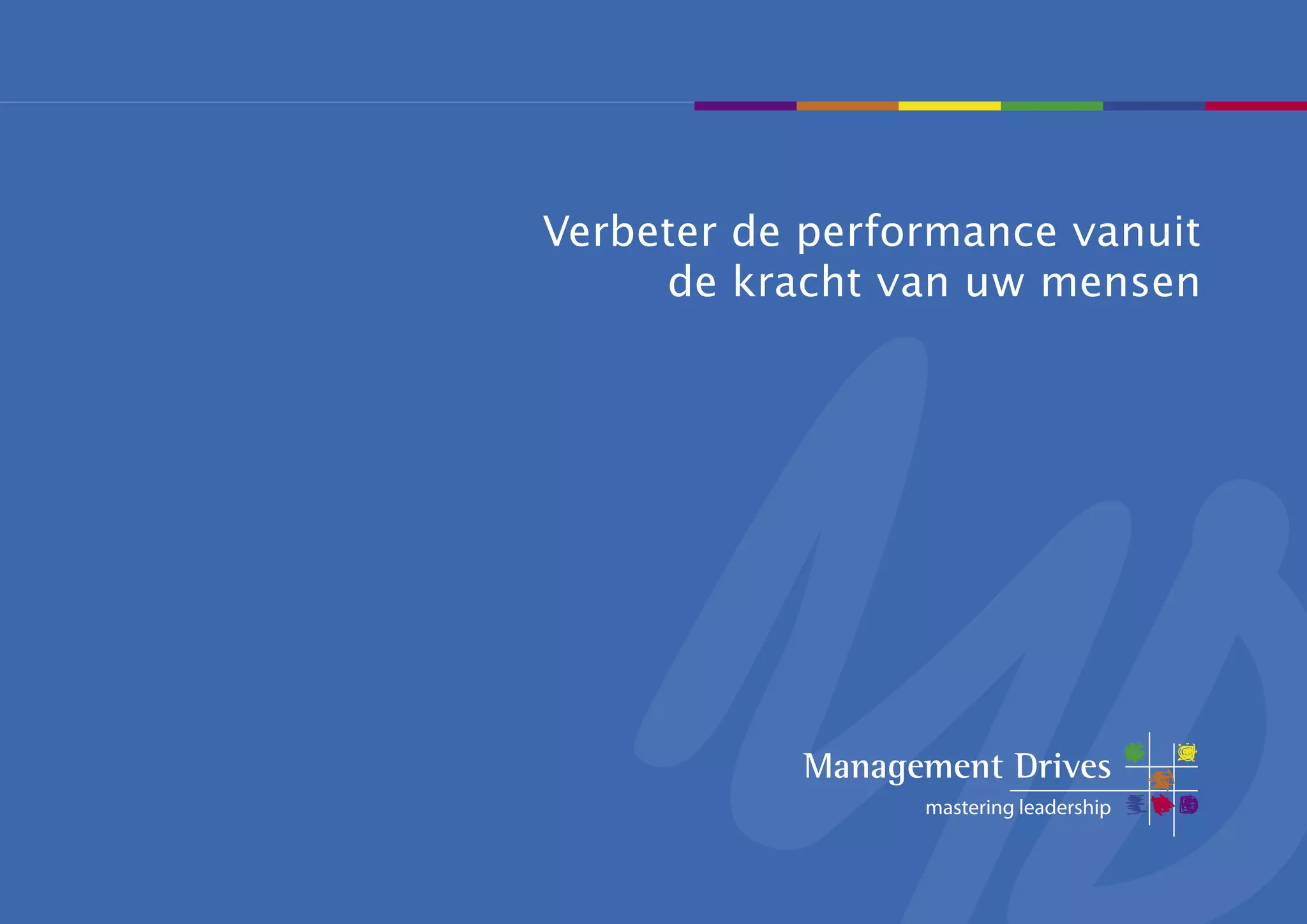 Verbeter de performance vanuit de kracht van uw mensen

Management Drives
mastering leadership